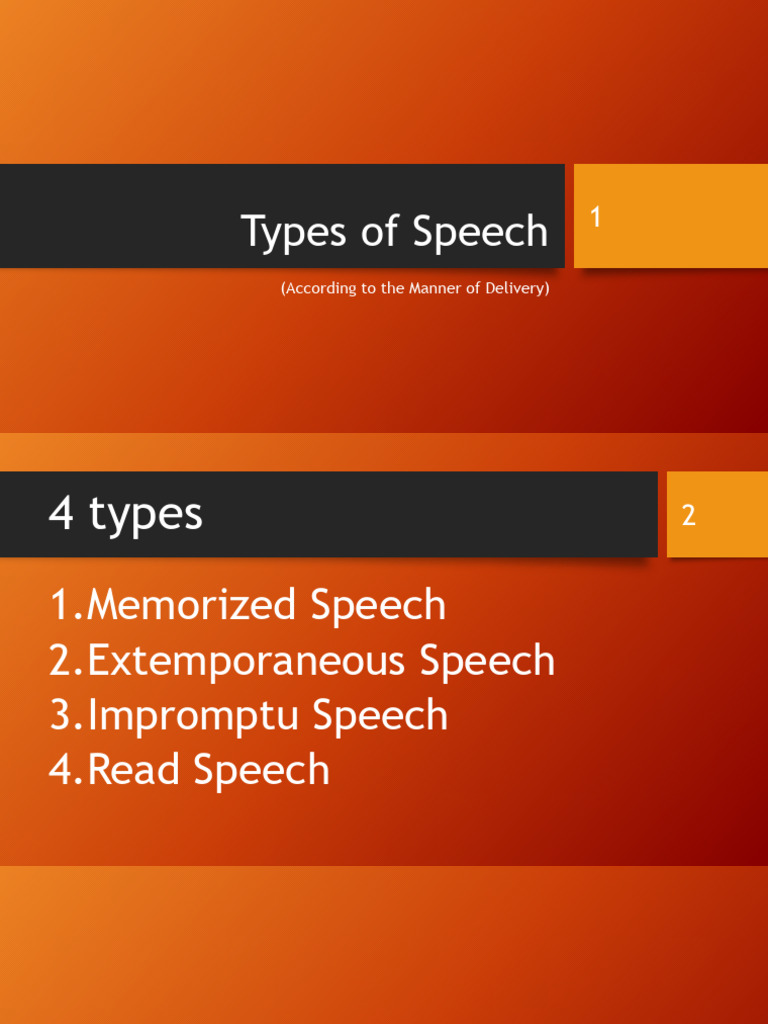 Types of Speech

1

(According to the Manner of Delivery)

4 types

2

1.Memorized Speech
2.Extemporaneous Speech
3.Impromptu Speech
4.Read Speech